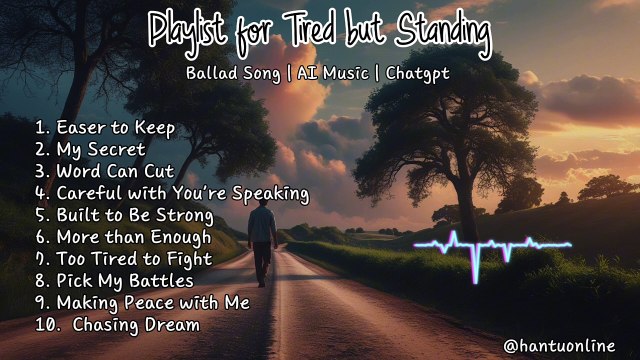 Playlist for Tired but Standing

Ballad Song | AI Music | Chatgpt

1. Easer to Keep
2. My Secret
3. Word Can Cut
4. Careful with You're Speaking
5. Built to Be Strong
6. More than Enough
7. Too Tired to Fight
8. Pick My Battles
9. Making Peace with Me
10. Chasing Dream

@hantuonline